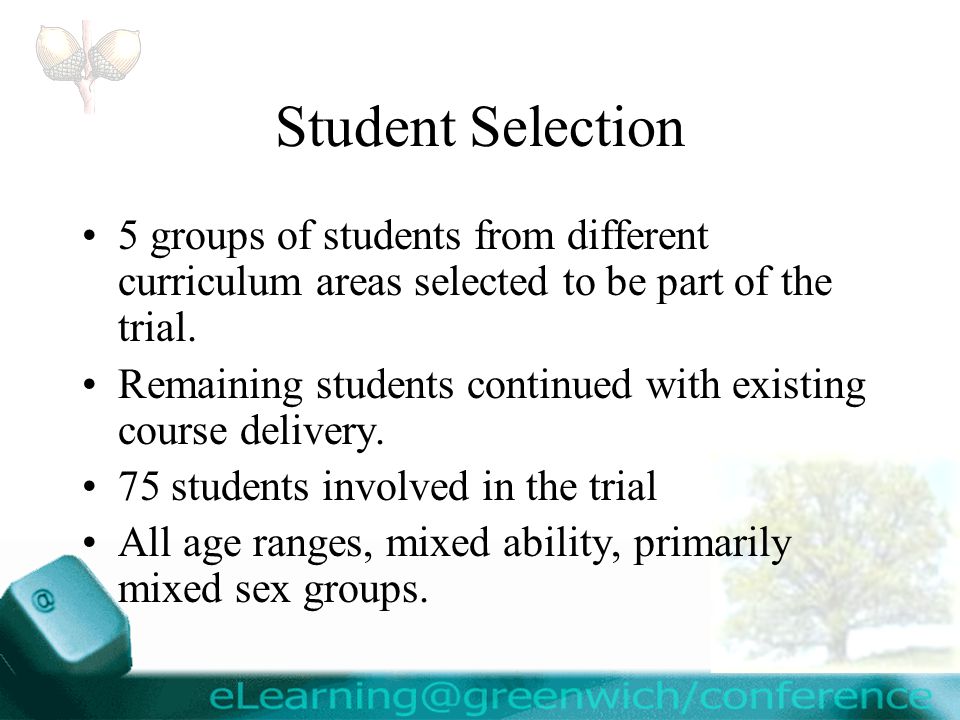 Student Selection

• 5 groups of students from different curriculum areas selected to be part of the trial.
• Remaining students continued with existing course delivery.
• 75 students involved in the trial
• All age ranges, mixed ability, primarily mixed sex groups.

@

eLearning@greenwich/conference